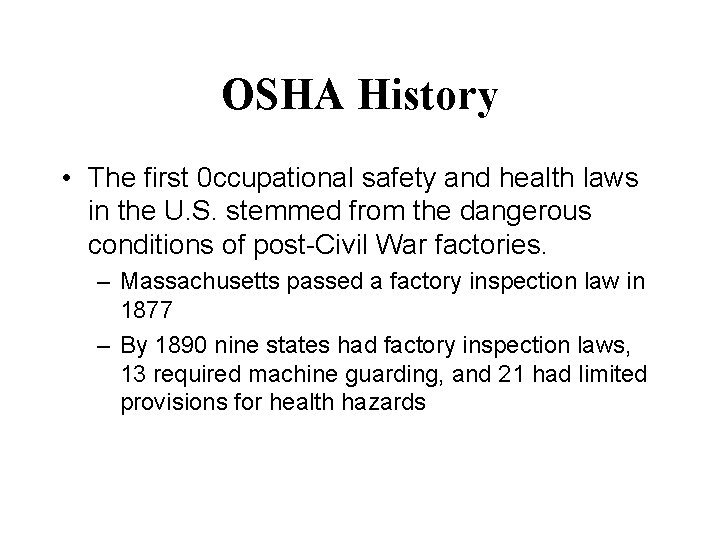 OSHA History

• The first 0ccupational safety and health laws in the U.S. stemmed from the dangerous conditions of post-Civil War factories.

– Massachusetts passed a factory inspection law in 1877

– By 1890 nine states had factory inspection laws, 13 required machine guarding, and 21 had limited provisions for health hazards